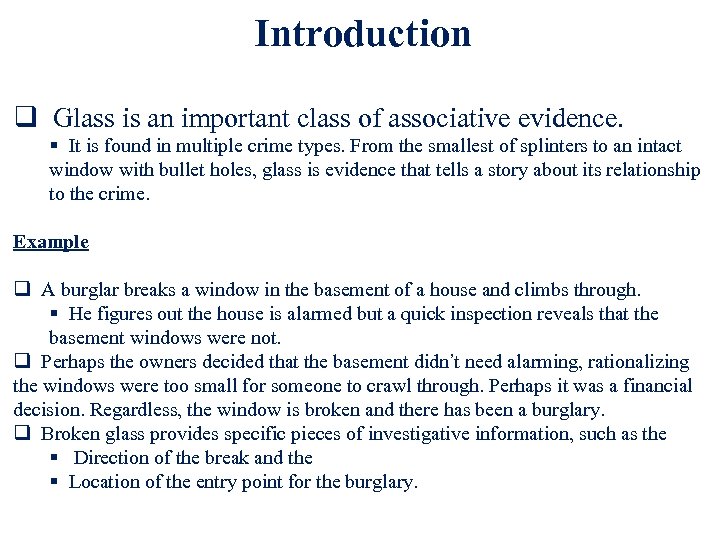 Introduction

❑ Glass is an important class of associative evidence.

▪ It is found in multiple crime types. From the smallest of splinters to an intact window with bullet holes, glass is evidence that tells a story about its relationship to the crime.

Example

❑ A burglar breaks a window in the basement of a house and climbs through.

▪ He figures out the house is alarmed but a quick inspection reveals that the basement windows were not.

❑ Perhaps the owners decided that the basement didn't need alarming, rationalizing the windows were too small for someone to crawl through. Perhaps it was a financial decision. Regardless, the window is broken and there has been a burglary.

❑ Broken glass provides specific pieces of investigative information, such as the

▪ Direction of the break and the

▪ Location of the entry point for the burglary.